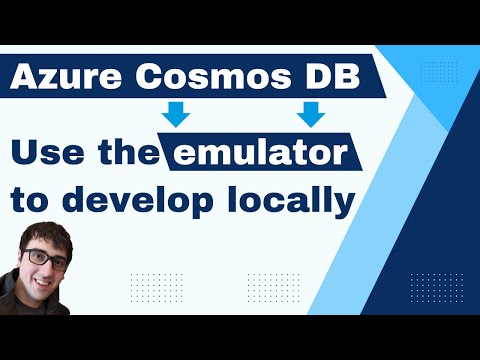 Azure Cosmos DB

Use the emulator to develop locally